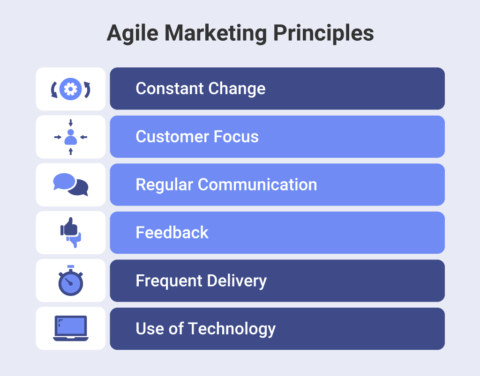 Agile Marketing Principles

Constant Change

Customer Focus

Regular Communication

Feedback

Frequent Delivery

Use of Technology